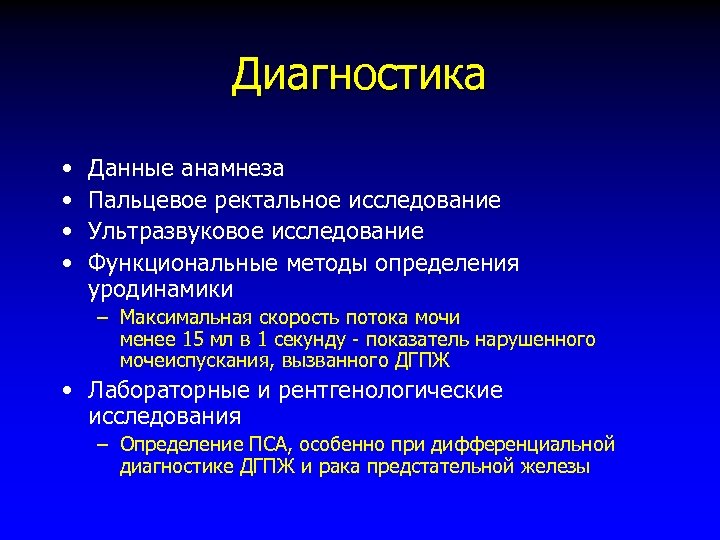 Диагностика

• Данные анамнеза
• Пальцевое ректальное исследование
• Ультразвуковое исследование
• Функциональные методы определения уродинамики
– Максимальная скорость потока мочи менее 15 мл в 1 секунду - показатель нарушенного мочеиспускания, вызванного ДГПЖ
• Лабораторные и рентгенологические исследования
– Определение ПСА, особенно при дифференциальной диагностике ДГПЖ и рака предстательной железы